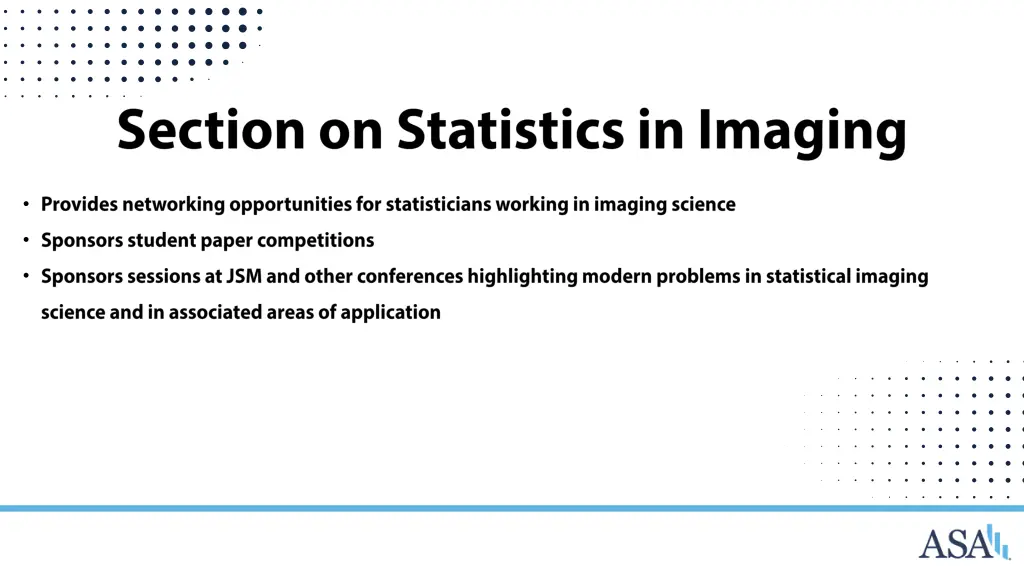 Section on Statistics in Imaging

• Provides networking opportunities for statisticians working in imaging science
• Sponsors student paper competitions
• Sponsors sessions at JSM and other conferences highlighting modern problems in statistical imaging science and in associated areas of application

ASA